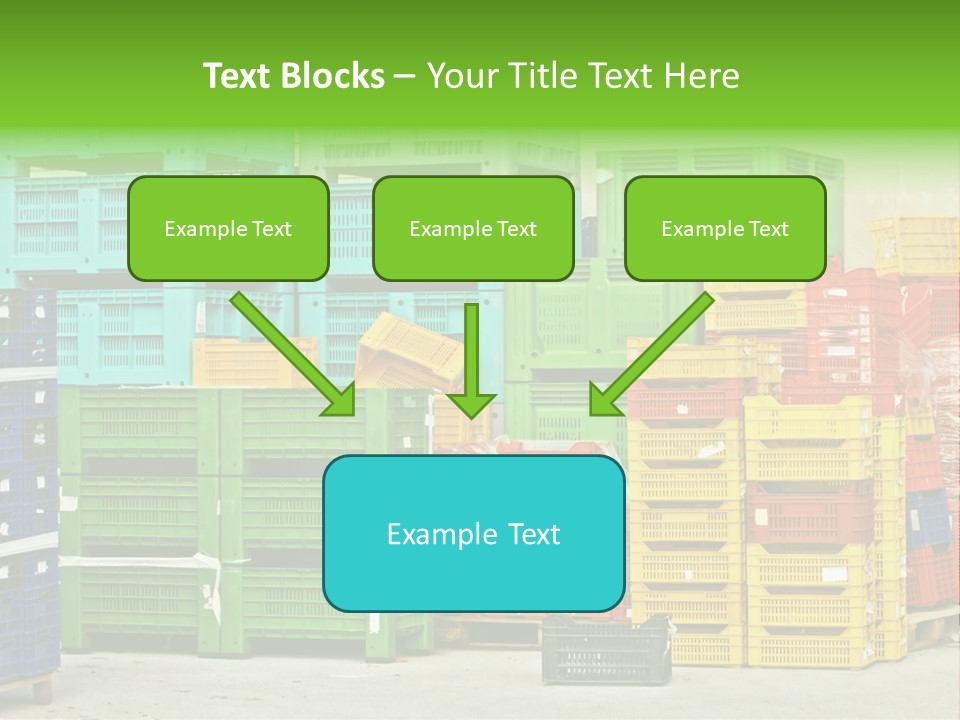 Text Blocks – Your Title Text Here

Example Text

Example Text

Example Text

Example Text